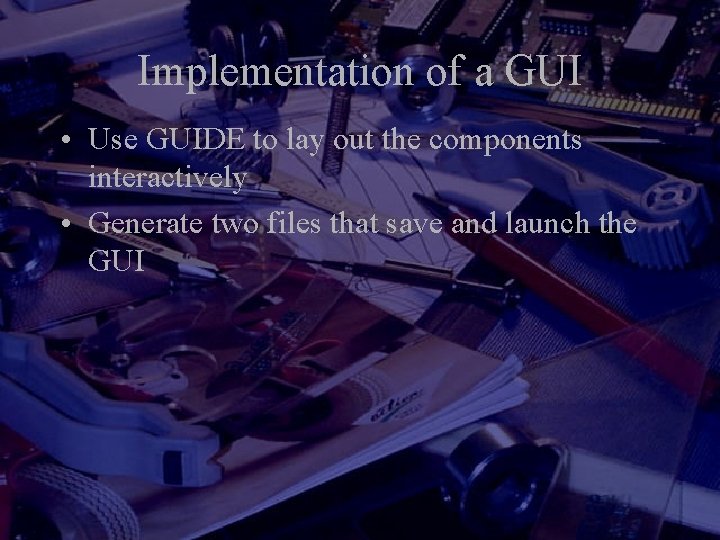 Implementation of a GUI

• Use GUIDE to lay out the components interactively
• Generate two files that save and launch the GUI